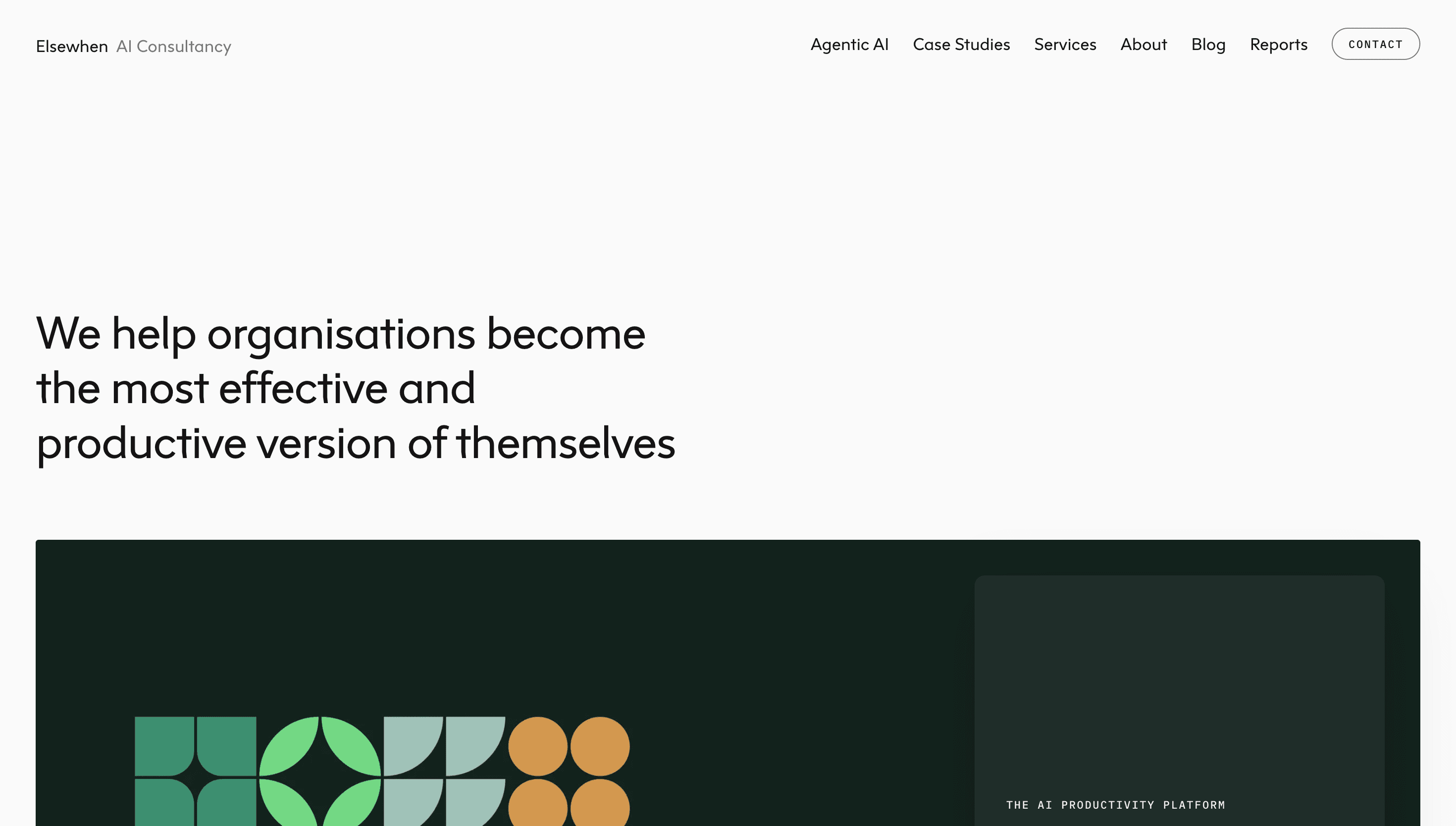 Elsewhen AI Consultancy

Agentic AI Case Studies Services About Blog Reports CONTACT

We help organisations become the most effective and productive version of themselves

THE AI PRODUCTIVITY PLATFORM